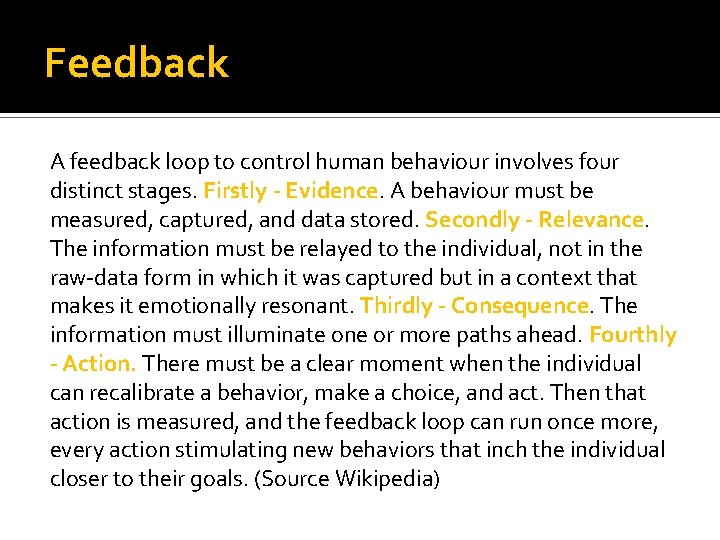 Feedback

A feedback loop to control human behaviour involves four distinct stages. Firstly - Evidence. A behaviour must be measured, captured, and data stored. Secondly - Relevance. The information must be relayed to the individual, not in the raw-data form in which it was captured but in a context that makes it emotionally resonant. Thirdly - Consequence. The information must illuminate one or more paths ahead. Fourthly - Action. There must be a clear moment when the individual can recalibrate a behavior, make a choice, and act. Then that action is measured, and the feedback loop can run once more, every action stimulating new behaviors that inch the individual closer to their goals. (Source Wikipedia)